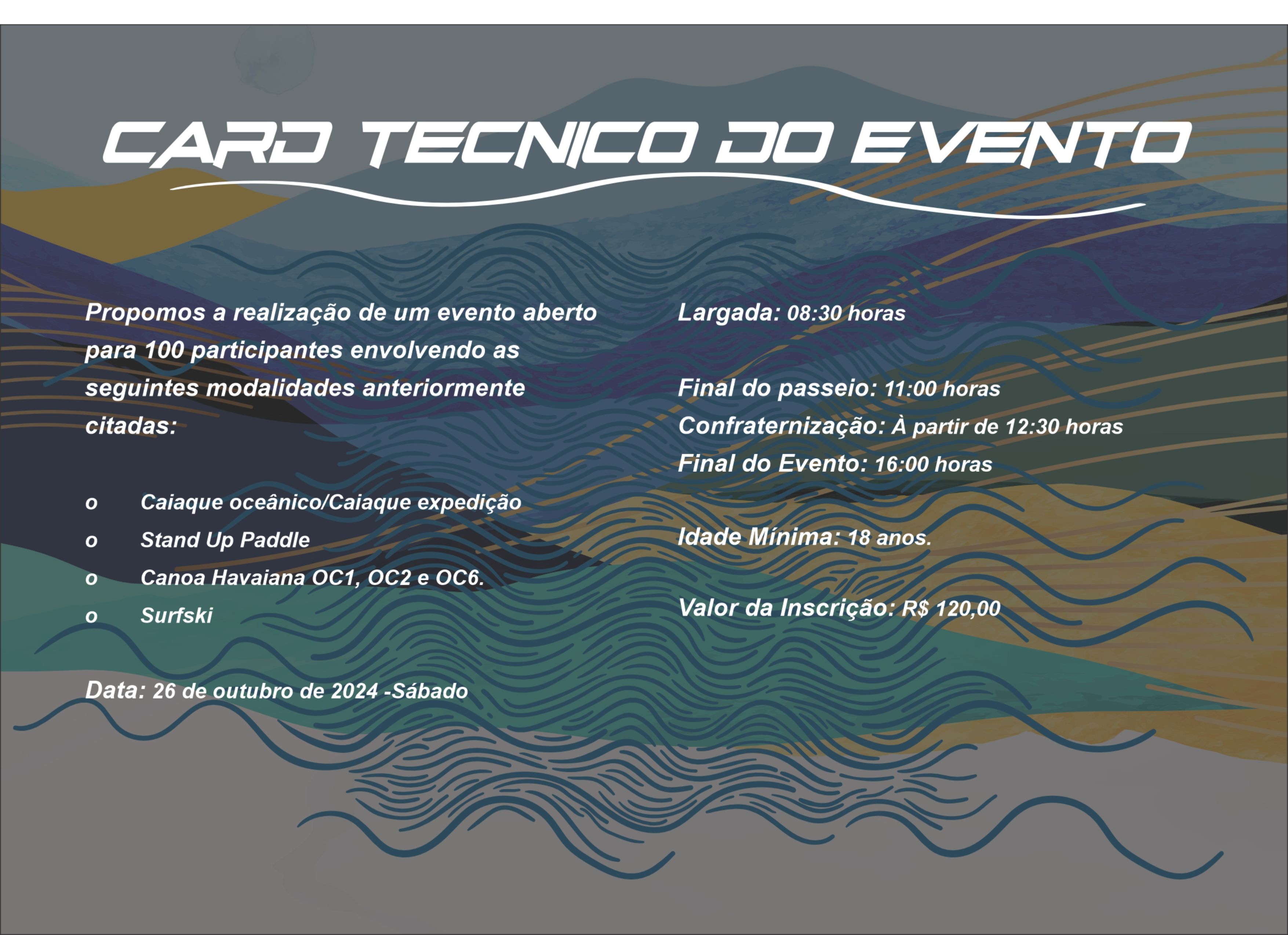 CARD TECNICO DO EVENTO

Propomos a realização de um evento aberto para 100 participantes envolvendo as seguintes modalidades anteriormente citadas:

o Caiaque oceânico/Caiaque expedição
o Stand Up Paddle
o Canoa Havaiana OC1, OC2 e OC6.
o Surfski

Data: 26 de outubro de 2024 -Sábado

Largada: 08:30 horas

Final do passeio: 11:00 horas
Confraternização: À partir de 12:30 horas
Final do Evento: 16:00 horas

Idade Mínima: 18 anos.

Valor da Inscrição: R$ 120,00